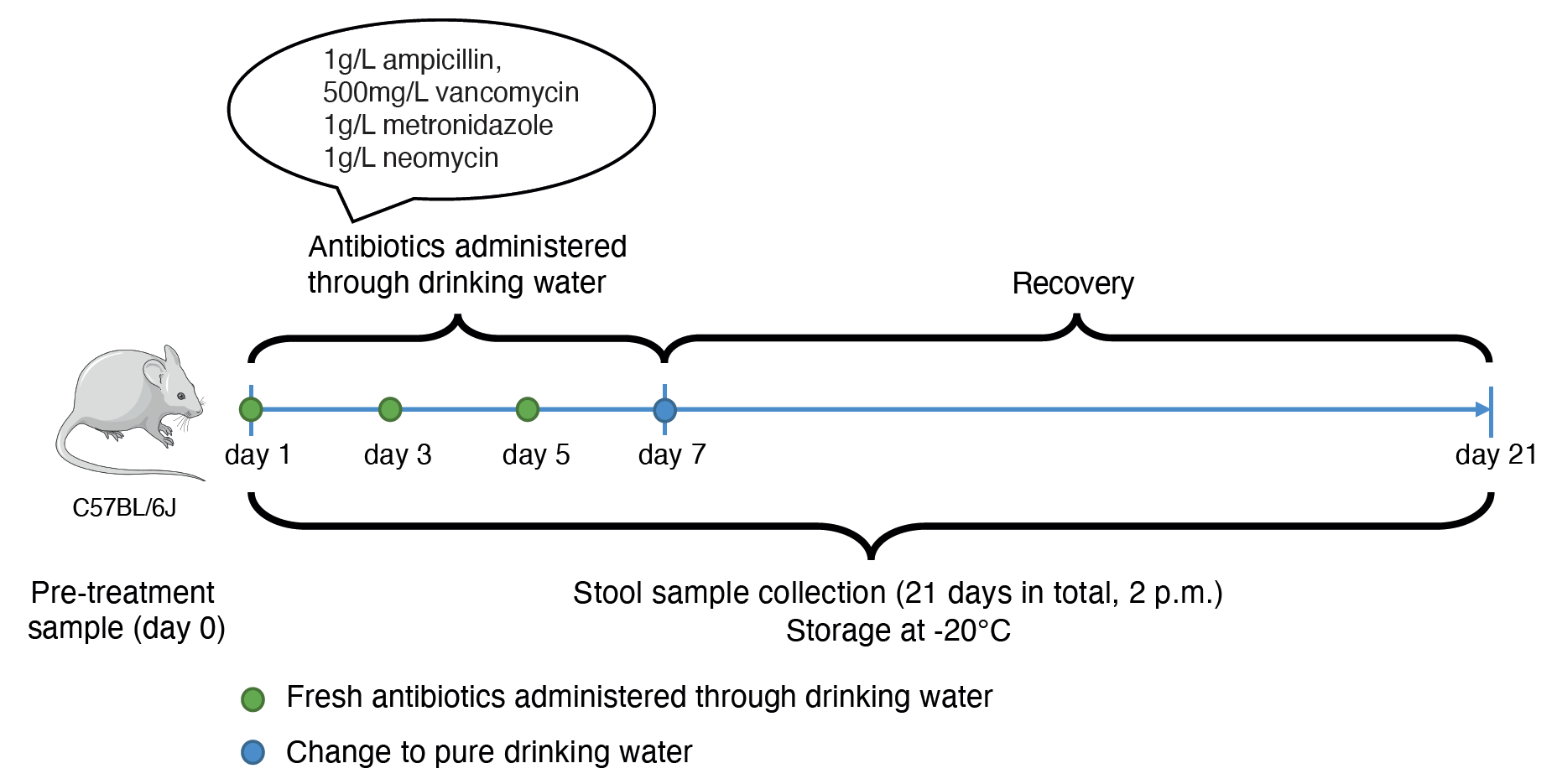 1g/L ampicillin,
500mg/L vancomycin
1g/L metronidazole
1g/L neomycin

Antibiotics administered through drinking water

Recovery

day 1 day 3 day 5 day 7 day 21

C57BL/6J

Pre-treatment sample (day 0)

Stool sample collection (21 days in total, 2 p.m.)
Storage at -20°C

Fresh antibiotics administered through drinking water

Change to pure drinking water